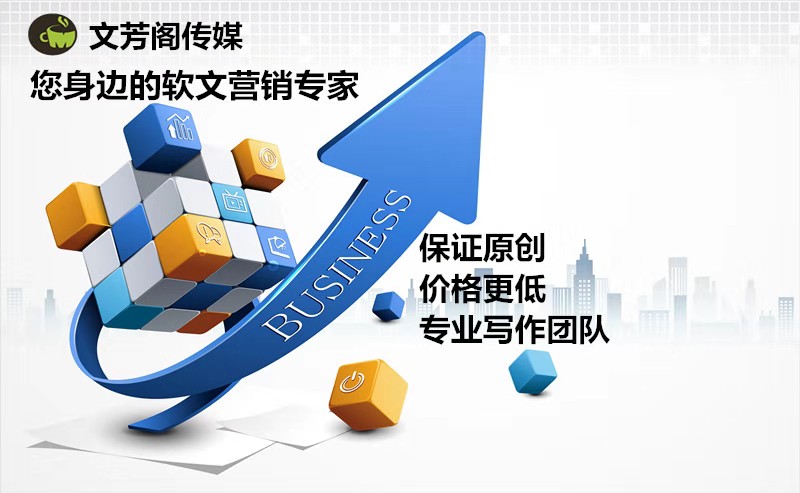 文芳阁传媒
您身边的软文营销专家

BUSINESS

保证原创
价格更低
专业写作团队